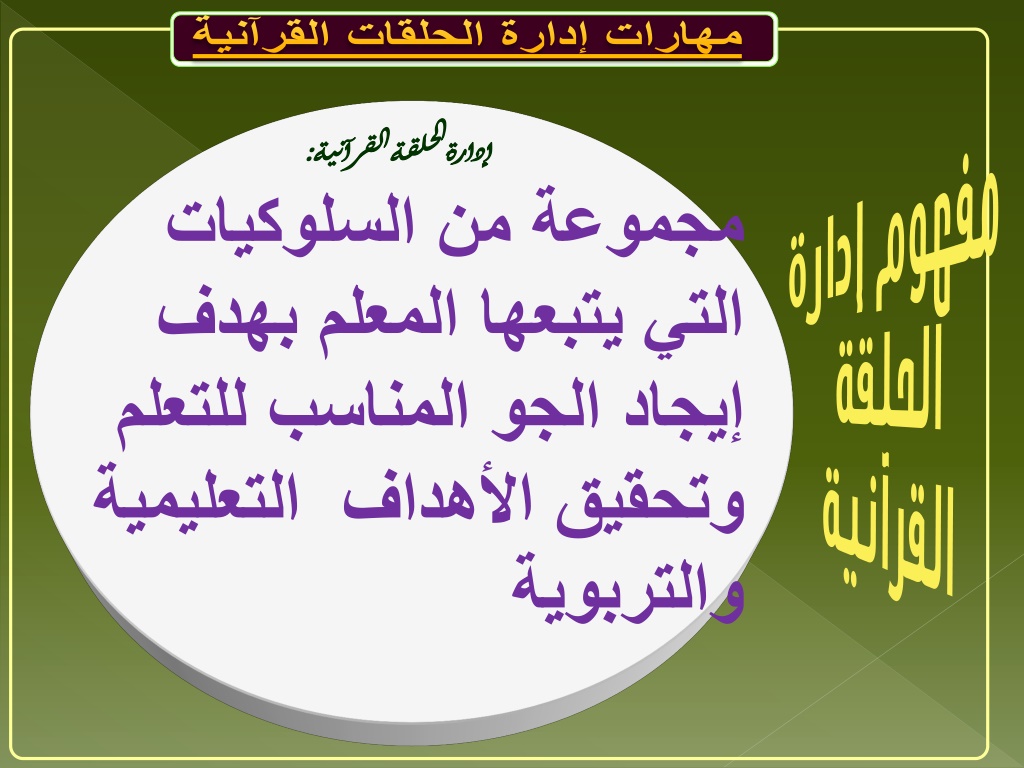 مهارات إدارة الحلقات القرآنية

مفهوم إدارة الحلقة القرآنية

إدارة الحلقة القرآنية:

مجموعة من السلوكيات التي يتبعها المعلم بهدف إيجاد الجو المناسب للتعلم وتحقيق الأهداف التعليمية والتربوية